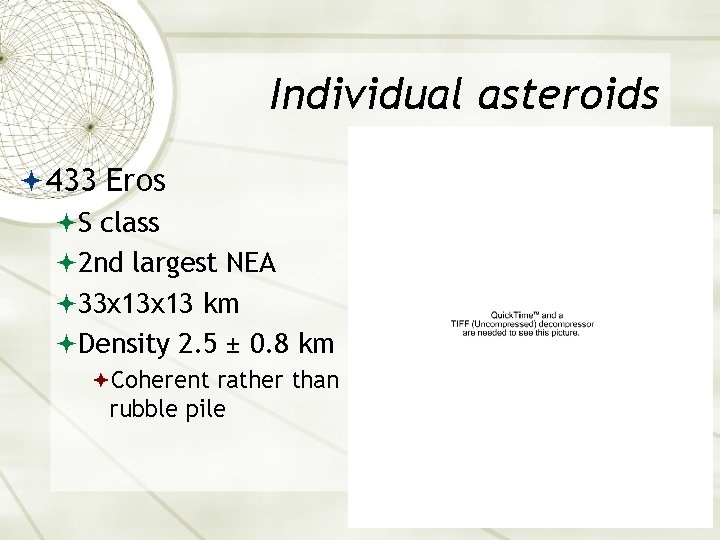 Individual asteroids

433 Eros
S class
2nd largest NEA
33x13x13 km
Density 2.5 ± 0.8 km
Coherent rather than rubble pile

QuickTime™ and a TIFF (Uncompressed) decompressor are needed to see this picture.